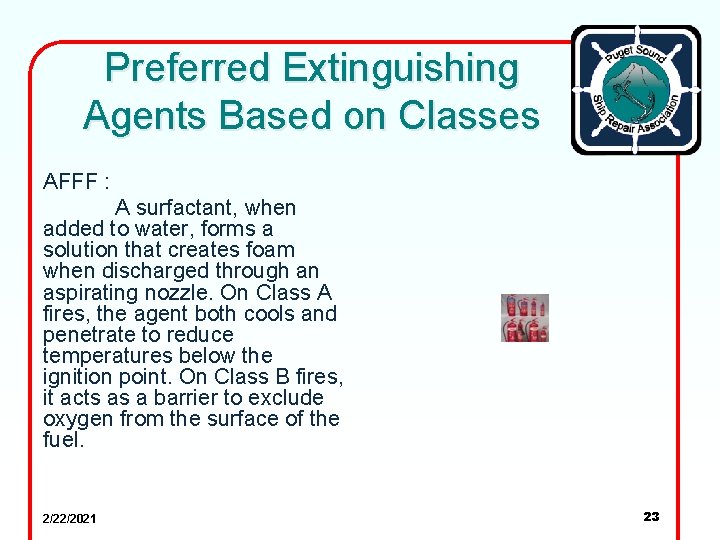 Preferred Extinguishing Agents Based on Classes

Puget Sound Ship Repair Association

AFFF :

A surfactant, when added to water, forms a solution that creates foam when discharged through an aspirating nozzle. On Class A fires, the agent both cools and penetrate to reduce temperatures below the ignition point. On Class B fires, it acts as a barrier to exclude oxygen from the surface of the fuel.

2/22/2021

23